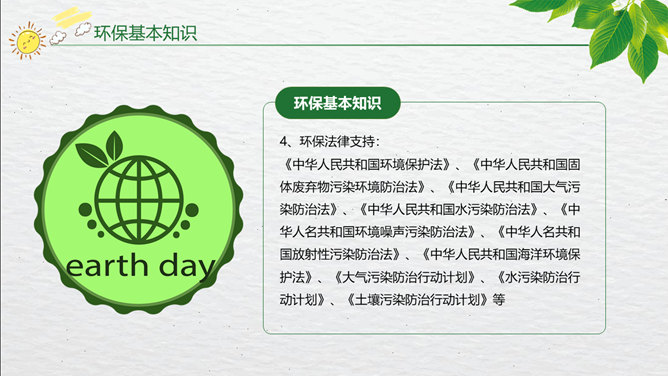 环保基本知识

earth day

环保基本知识

4、环保法律支持：
《中华人民共和国环境保护法》、《中华人民共和国固体废弃物污染环境防治法》、《中华人民共和国大气污染防治法》、《中华人民共和国水污染防治法》、《中华人名共和国环境噪声污染防治法》、《中华人名共和国放射性污染防治法》、《中华人民共和国海洋环境保护法》、《大气污染防治行动计划》、《水污染防治行动计划》、《土壤污染防治行动计划》等